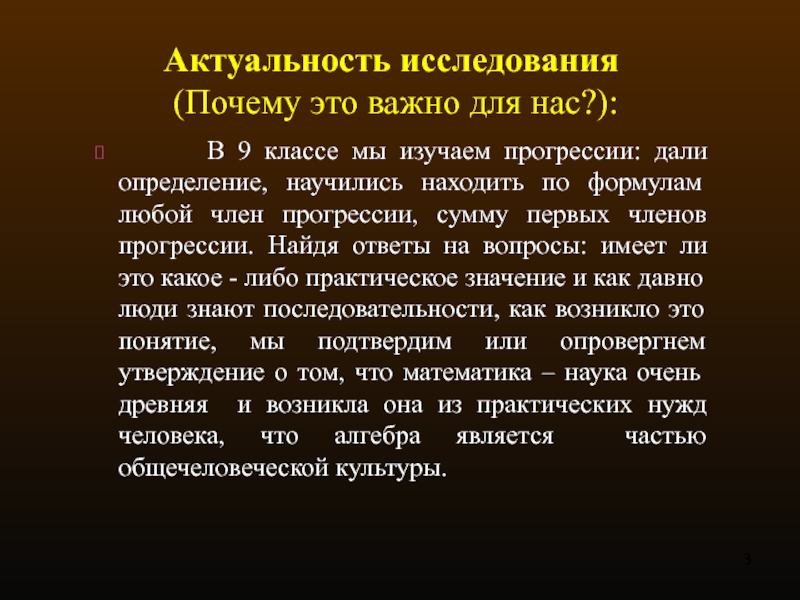 Актуальность исследования
(Почему это важно для нас?):

В 9 классе мы изучаем прогрессии: дали определение, научились находить по формулам любой член прогрессии, сумму первых членов прогрессии. Найдя ответы на вопросы: имеет ли это какое - либо практическое значение и как давно люди знают последовательности, как возникло это понятие, мы подтвердим или опровергнем утверждение о том, что математика – наука очень древняя и возникла она из практических нужд человека, что алгебра является частью общечеловеческой культуры.

3